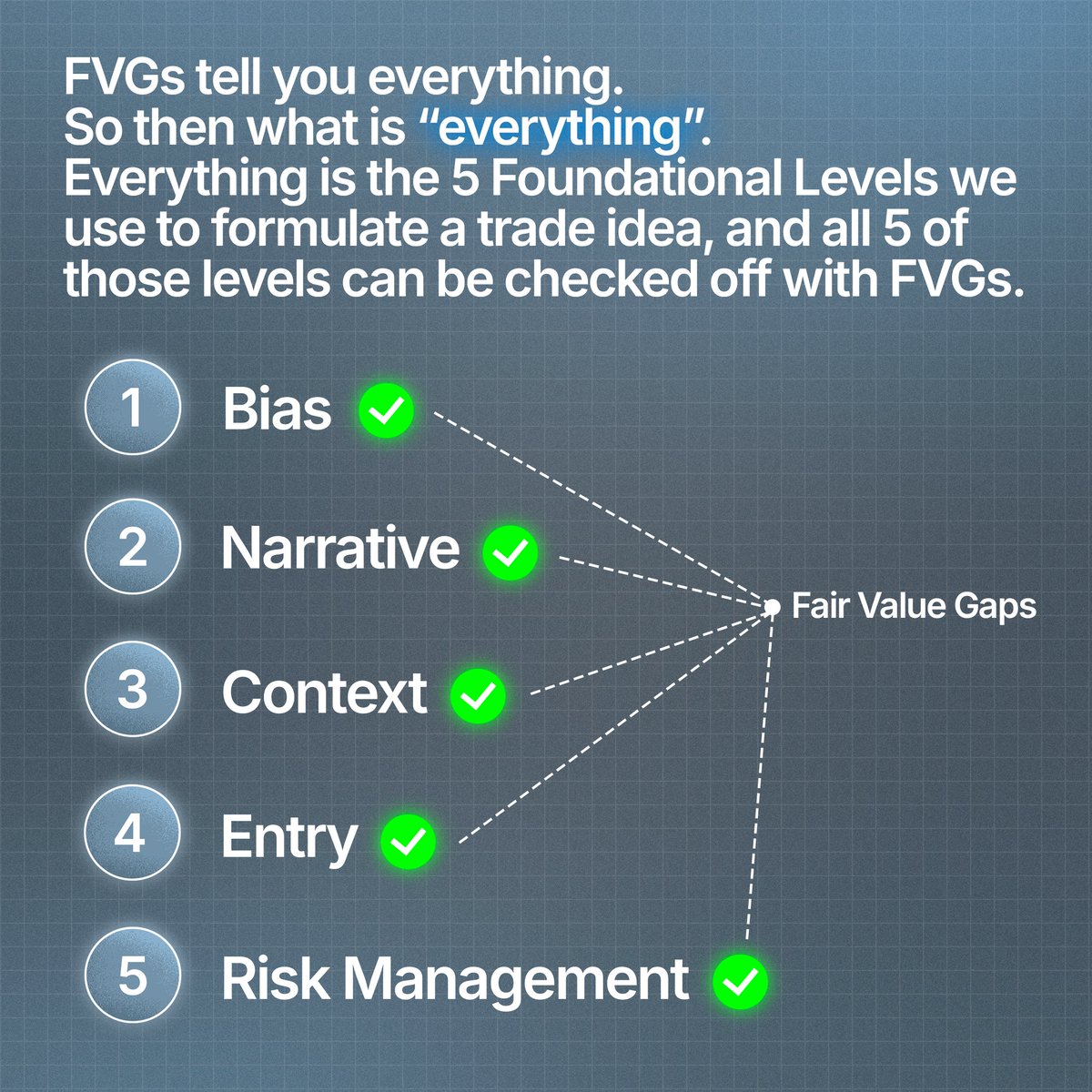 FVGs tell you everything.
So then what is “everything”.
Everything is the 5 Foundational Levels we use to formulate a trade idea, and all 5 of those levels can be checked off with FVGs.

1 Bias
2 Narrative
3 Context
4 Entry
5 Risk Management

Fair Value Gaps